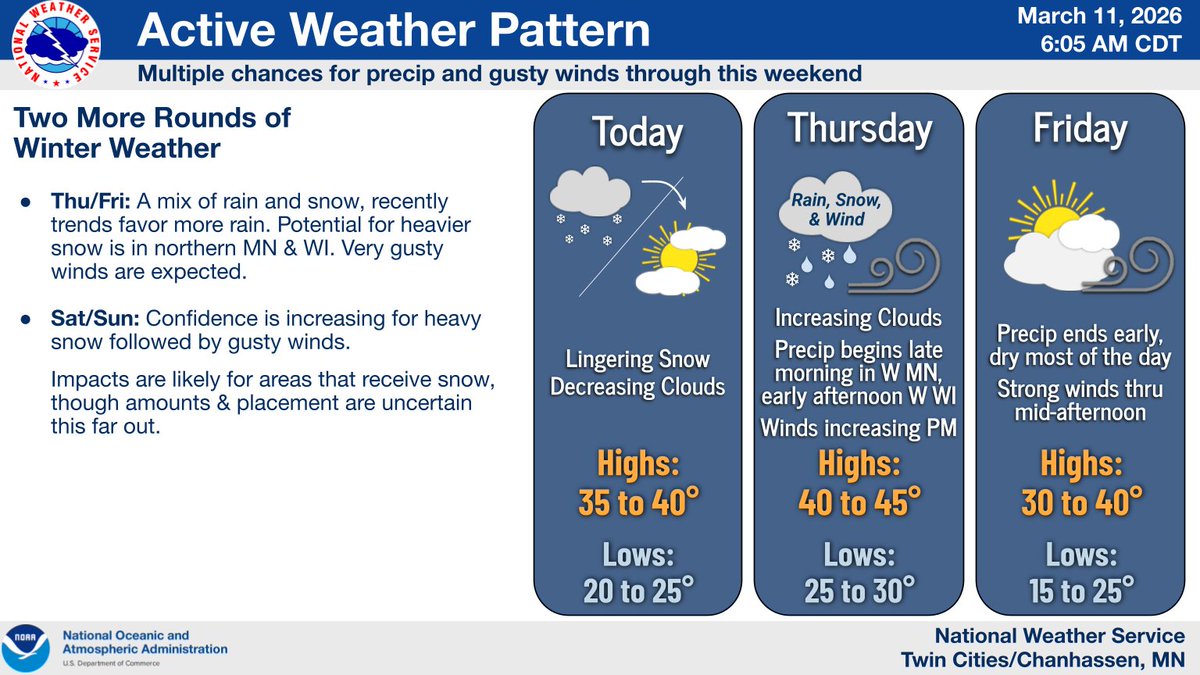 NATIONAL WEATHER SERVICE

Active Weather Pattern

March 11, 2026
6:05 AM CDT

Multiple chances for precip and gusty winds through this weekend

Two More Rounds of Winter Weather

● Thu/Fri: A mix of rain and snow, recently trends favor more rain. Potential for heavier snow is in northern MN & WI. Very gusty winds are expected.

● Sat/Sun: Confidence is increasing for heavy snow followed by gusty winds.

Impacts are likely for areas that receive snow, though amounts & placement are uncertain this far out.

Today

Lingering Snow
Decreasing Clouds

Highs:
35 to 40°

Lows:
20 to 25°

Thursday

Rain, Snow, & Wind

Increasing Clouds
Precip begins late morning in W MN, early afternoon W WI
Winds increasing PM

Highs:
40 to 45°

Lows:
25 to 30°

Friday

Precip ends early, dry most of the day
Strong winds thru mid-afternoon

Highs:
30 to 40°

Lows:
15 to 25°

NOAA
National Oceanic and Atmospheric Administration
U.S. Department of Commerce

National Weather Service
Twin Cities/Chanhassen, MN